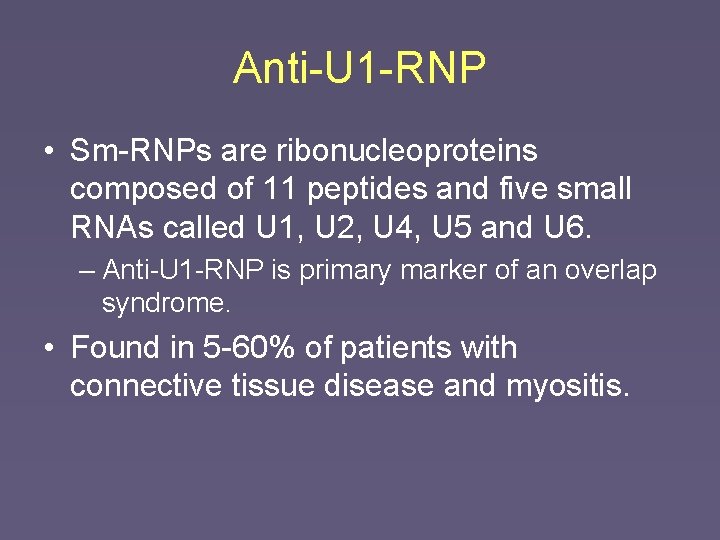 Anti-U1-RNP

• Sm-RNPs are ribonucleoproteins composed of 11 peptides and five small RNAs called U1, U2, U4, U5 and U6.

– Anti-U1-RNP is primary marker of an overlap syndrome.

• Found in 5-60% of patients with connective tissue disease and myositis.